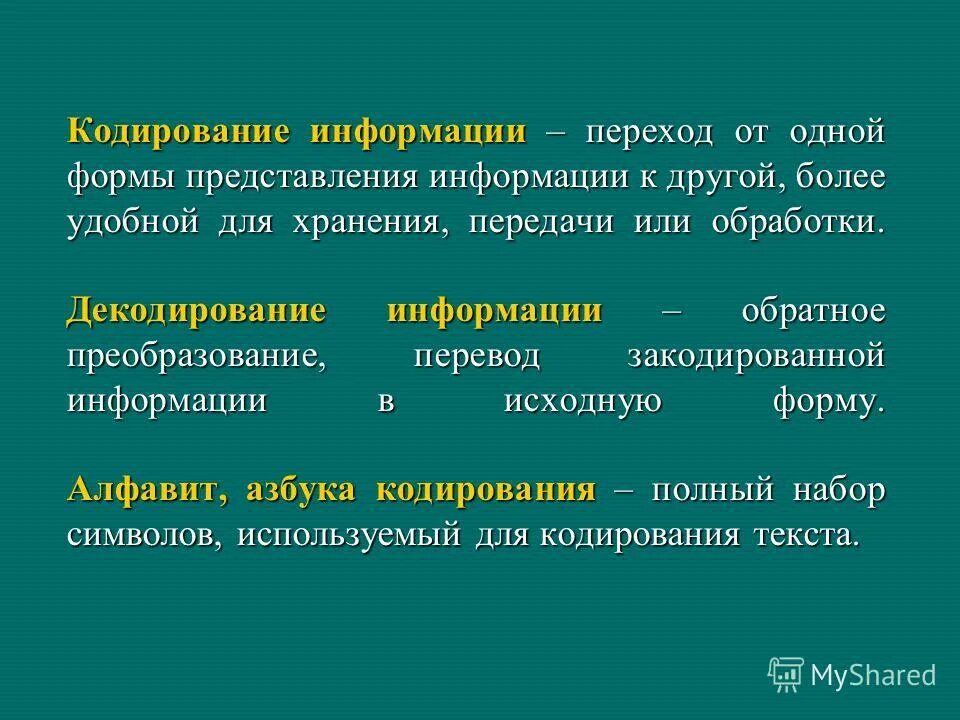 Кодирование информации – переход от одной формы представления информации к другой, более удобной для хранения, передачи или обработки.

Декодирование информации – обратное преобразование, перевод закодированной информации в исходную форму.

Алфавит, азбука кодирования – полный набор символов, используемый для кодирования текста.

MyShared